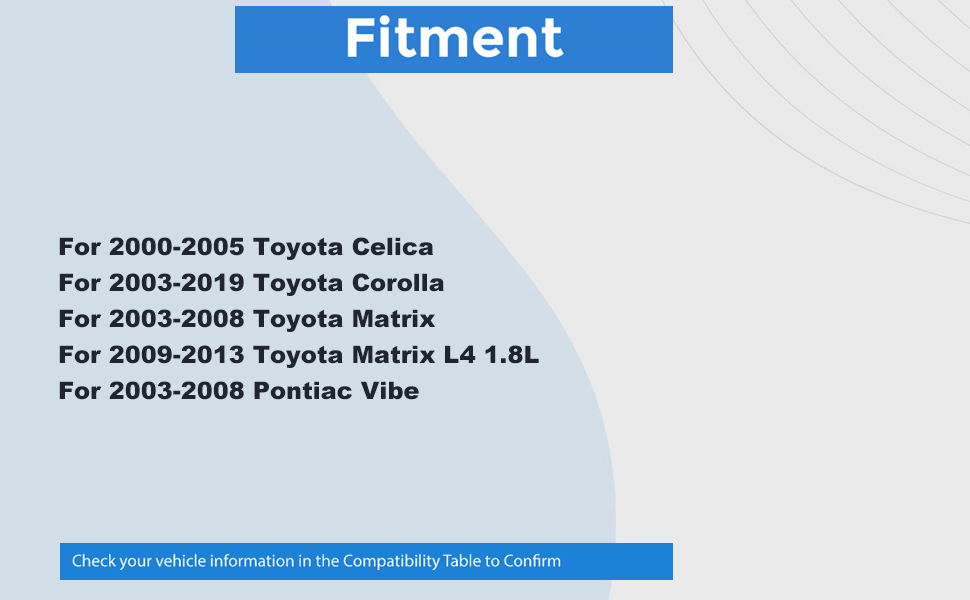 Fitment

For 2000-2005 Toyota Celica
For 2003-2019 Toyota Corolla
For 2003-2008 Toyota Matrix
For 2009-2013 Toyota Matrix L4 1.8L
For 2003-2008 Pontiac Vibe

Check your vehicle information in the Compatibility Table to Confirm